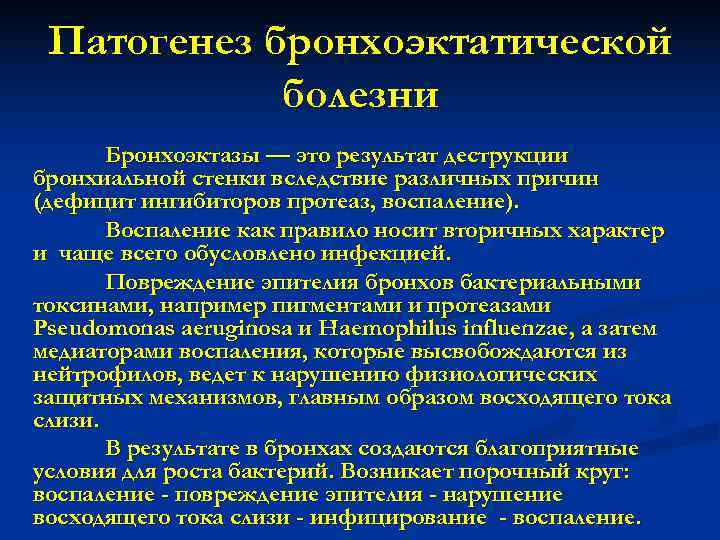 Патогенез бронхоэктатической болезни

Бронхоэктазы — это результат деструкции бронхиальной стенки вследствие различных причин (дефицит ингибиторов протеаз, воспаление).

Воспаление как правило носит вторичных характер и чаще всего обусловлено инфекцией.

Повреждение эпителия бронхов бактериальными токсинами, например пигментами и протеазами Pseudomonas aeruginosa и Haemophilus influenzae, а затем медиаторами воспаления, которые высвобождаются из нейтрофилов, ведет к нарушению физиологических защитных механизмов, главным образом восходящего тока слизи.

В результате в бронхах создаются благоприятные условия для роста бактерий. Возникает порочный круг: воспаление - повреждение эпителия - нарушение восходящего тока слизи - инфицирование - воспаление.